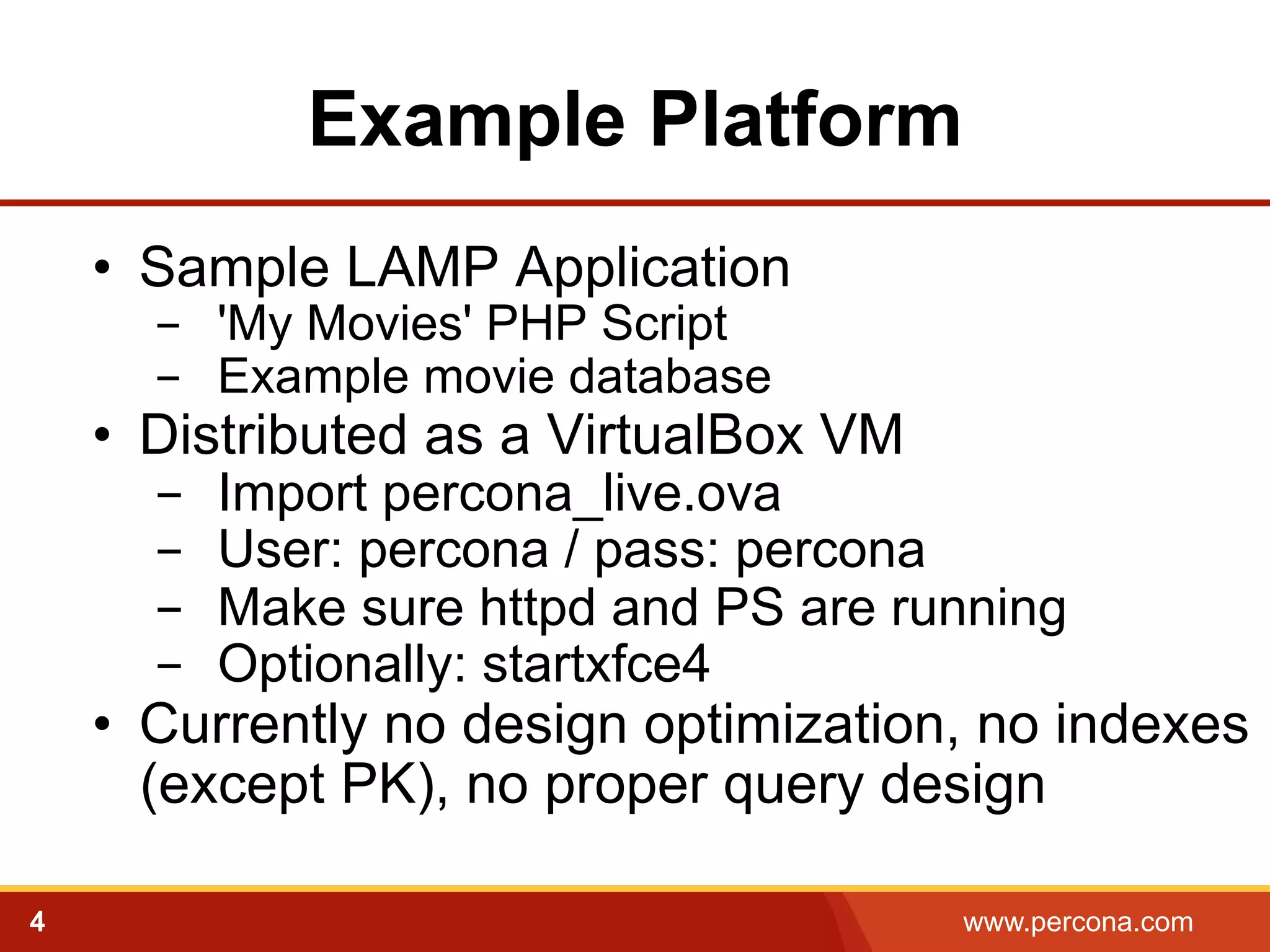 Example Platform

• Sample LAMP Application
– 'My Movies' PHP Script
– Example movie database
• Distributed as a VirtualBox VM
– Import percona_live.ova
– User: percona / pass: percona
– Make sure httpd and PS are running
– Optionally: startxfce4
• Currently no design optimization, no indexes (except PK), no proper query design

4

www.percona.com